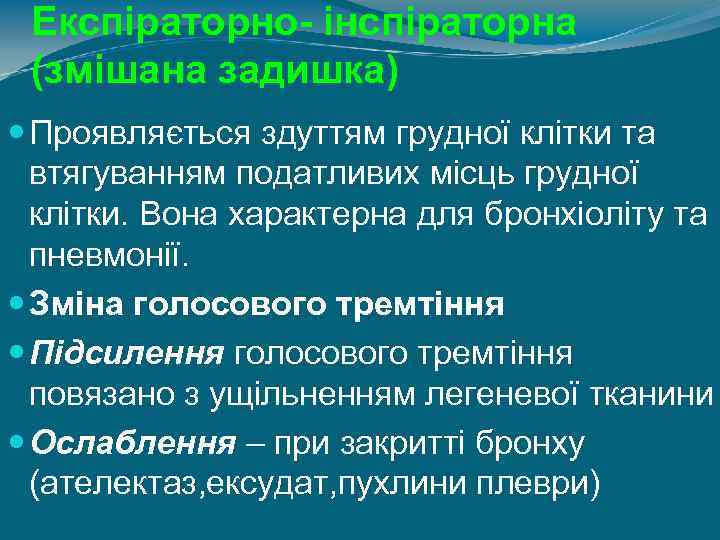 Експіраторно- інспіраторна (змішана задишка)

Проявляється здуттям грудної клітки та втягуванням податливих місць грудної клітки. Вона характерна для бронхіоліту та пневмонії.

Зміна голосового тремтіння

Підсилення голосового тремтіння повязано з ущільненням легеневої тканини

Ослаблення – при закритті бронху (ателектаз,ексудат,пухлини плеври)